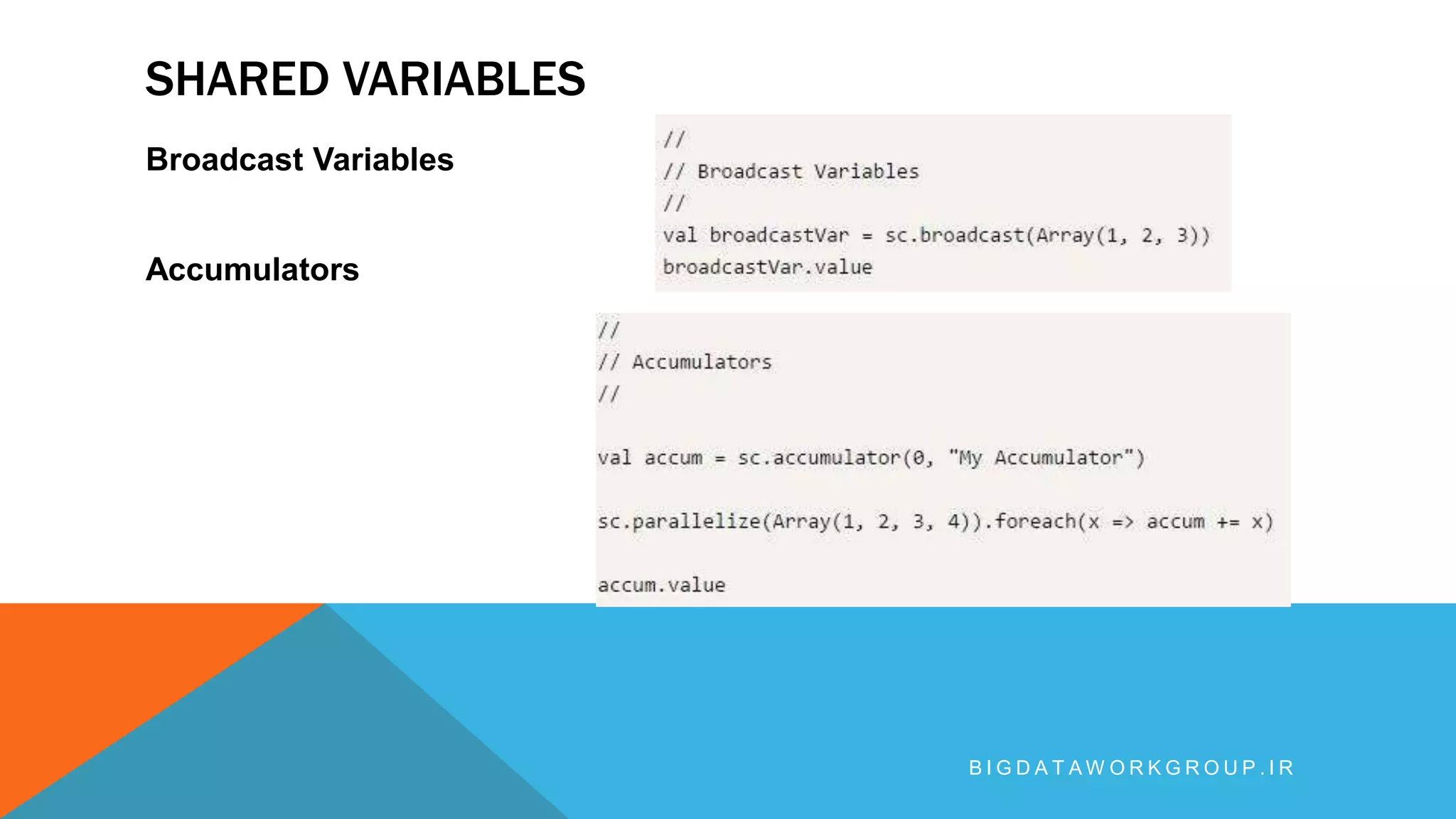 SHARED VARIABLES

Broadcast Variables

Accumulators

//
// Broadcast Variables
//
val broadcastVar = sc.broadcast(Array(1, 2, 3))
broadcastVar.value

//
// Accumulators
//

val accum = sc.accumulator(0, "My Accumulator")

sc.parallelize(Array(1, 2, 3, 4)).foreach(x => accum += x)

accum.value

BIGDATAWORKGROUP.IR